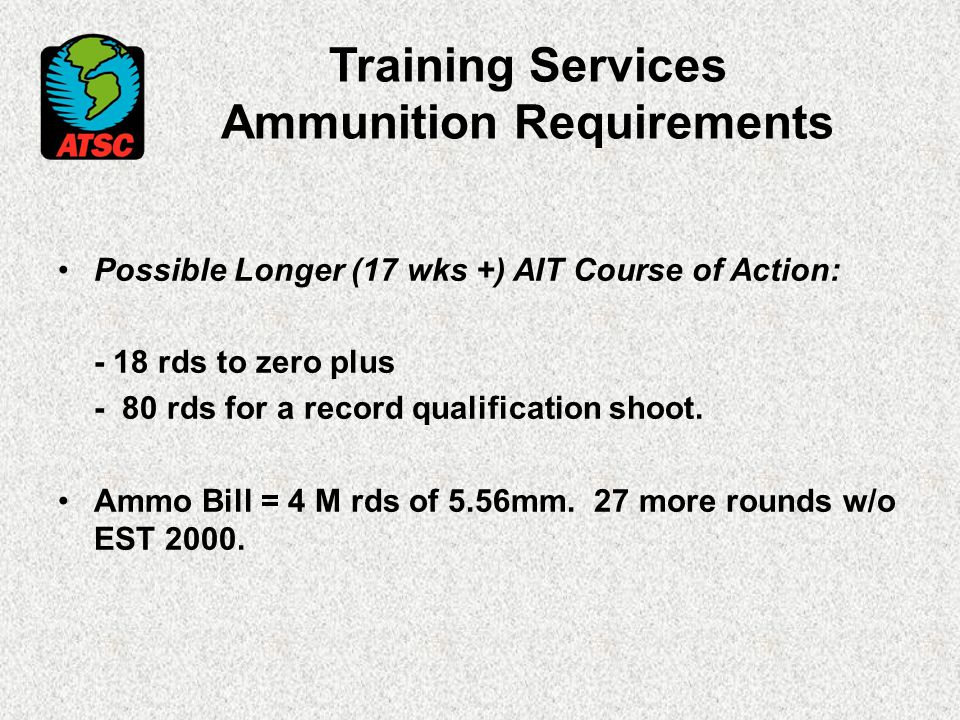 ATSC

Training Services
Ammunition Requirements

• Possible Longer (17 wks +) AIT Course of Action:

- 18 rds to zero plus
- 80 rds for a record qualification shoot.

• Ammo Bill = 4 M rds of 5.56mm. 27 more rounds w/o EST 2000.